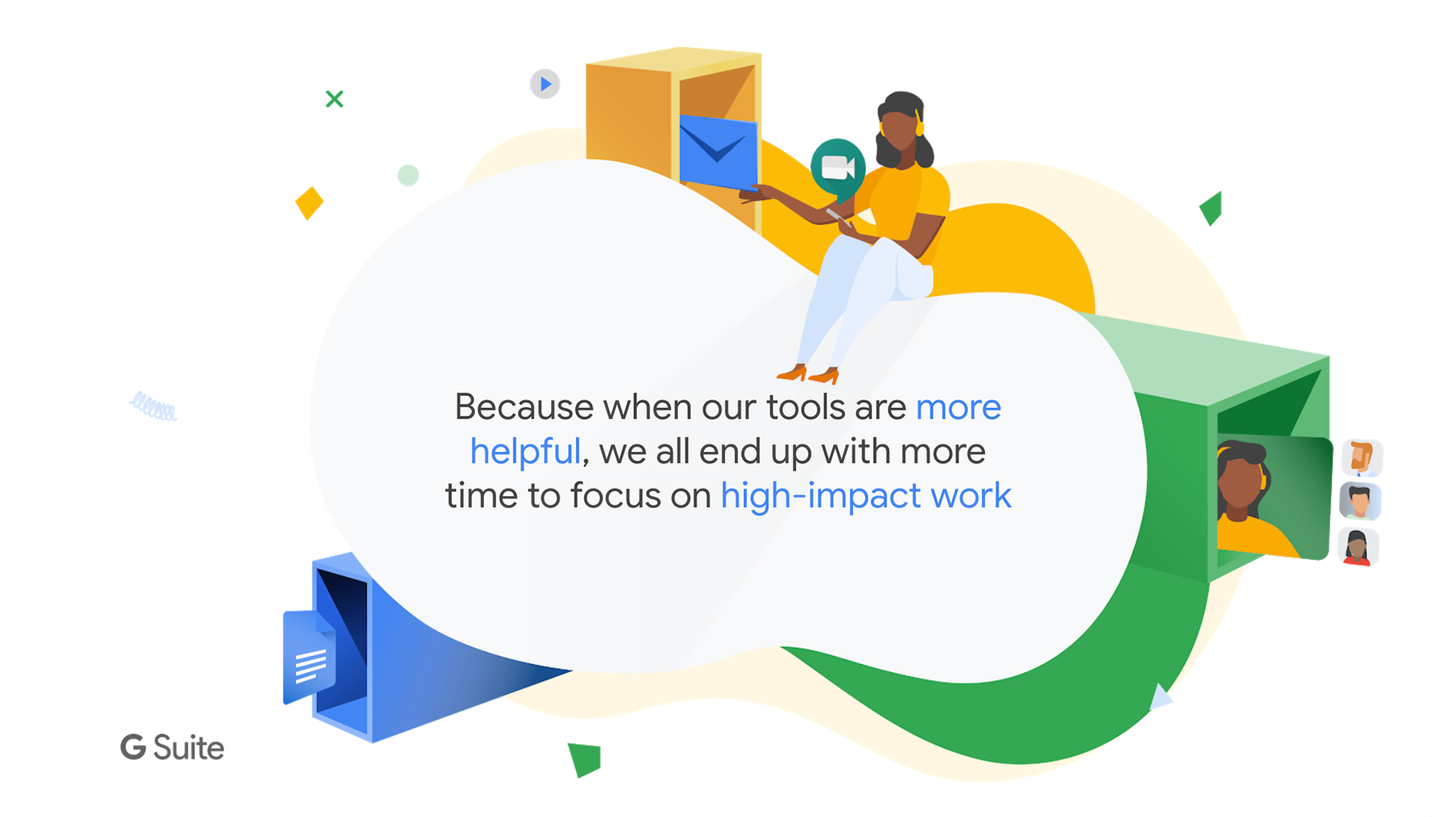 Because when our tools are more helpful, we all end up with more time to focus on high-impact work

G Suite